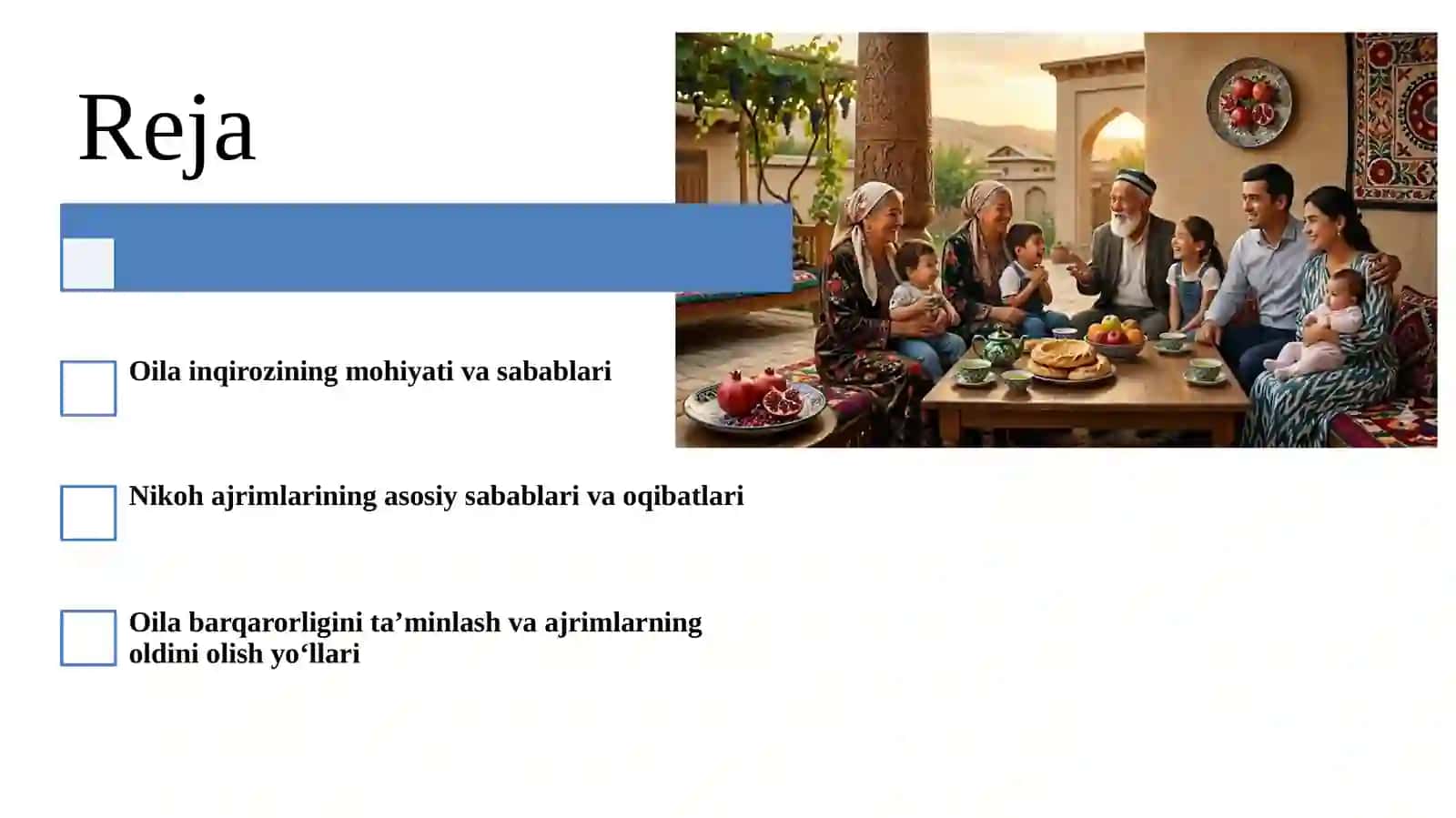 Reja

Oila inqirozining mohiyati va sabablari

Nikoh ajrimlarining asosiy sabablari va oqibatlari

Oila barqarorligini ta’minlash va ajrimlarning oldini olish yo‘llari